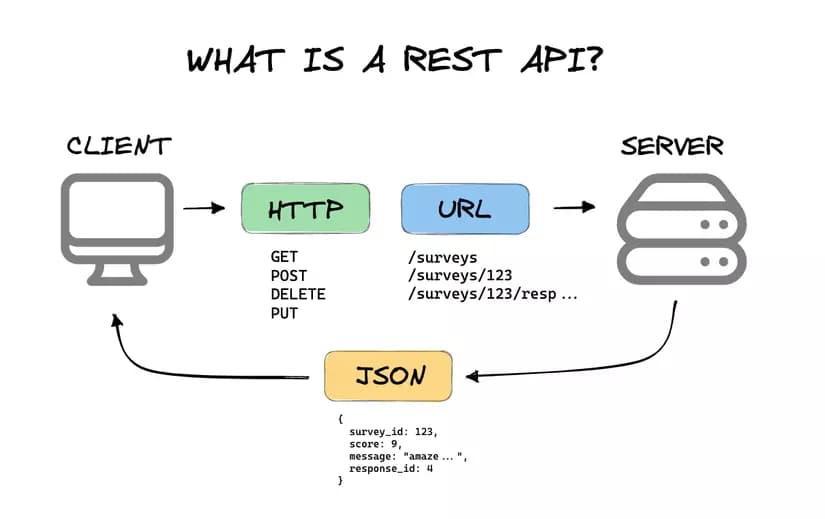 WHAT IS A REST API?

CLIENT

HTTP

GET
POST
DELETE
PUT

URL

/surveys
/surveys/123
/surveys/123/resp ...

SERVER

JSON

{
survey_id: 123,
score: 9,
message: "amaze ... ",
response_id: 4
}